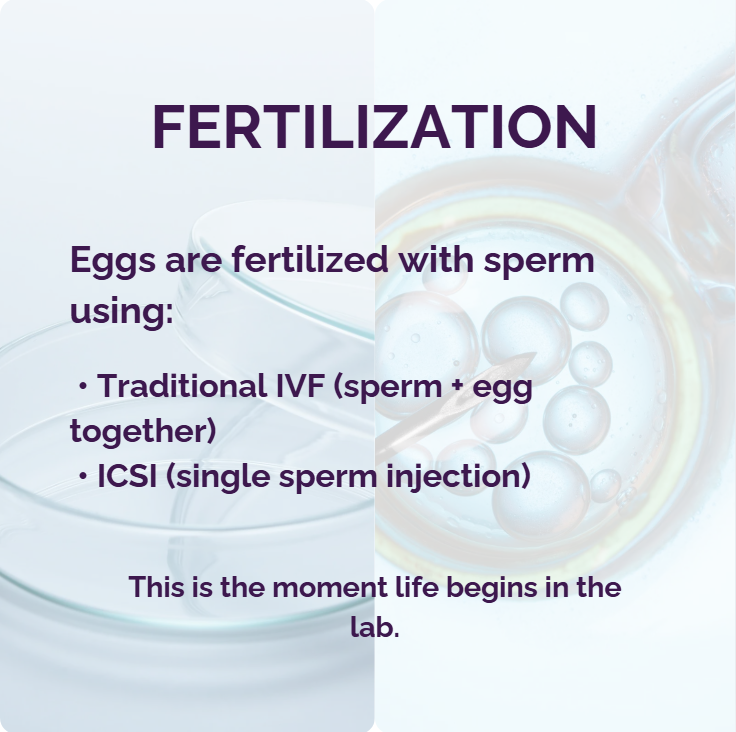 FERTILIZATION

Eggs are fertilized with sperm using:

• Traditional IVF (sperm + egg together)
• ICSI (single sperm injection)

This is the moment life begins in the lab.